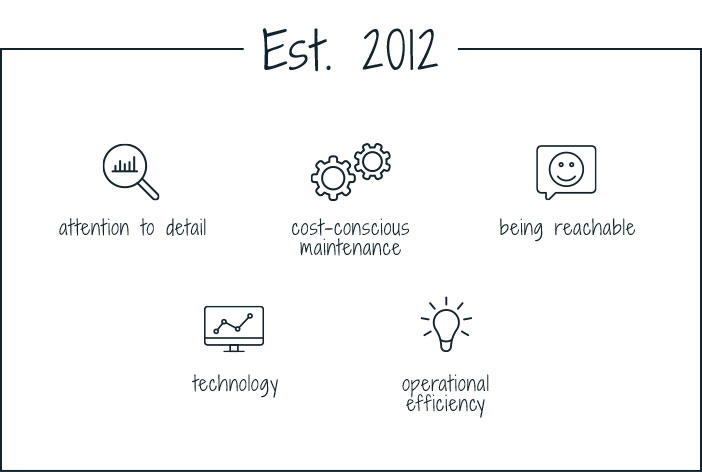 Est. 2012

attention to detail

cost-conscious maintenance

being reachable

technology

operational efficiency